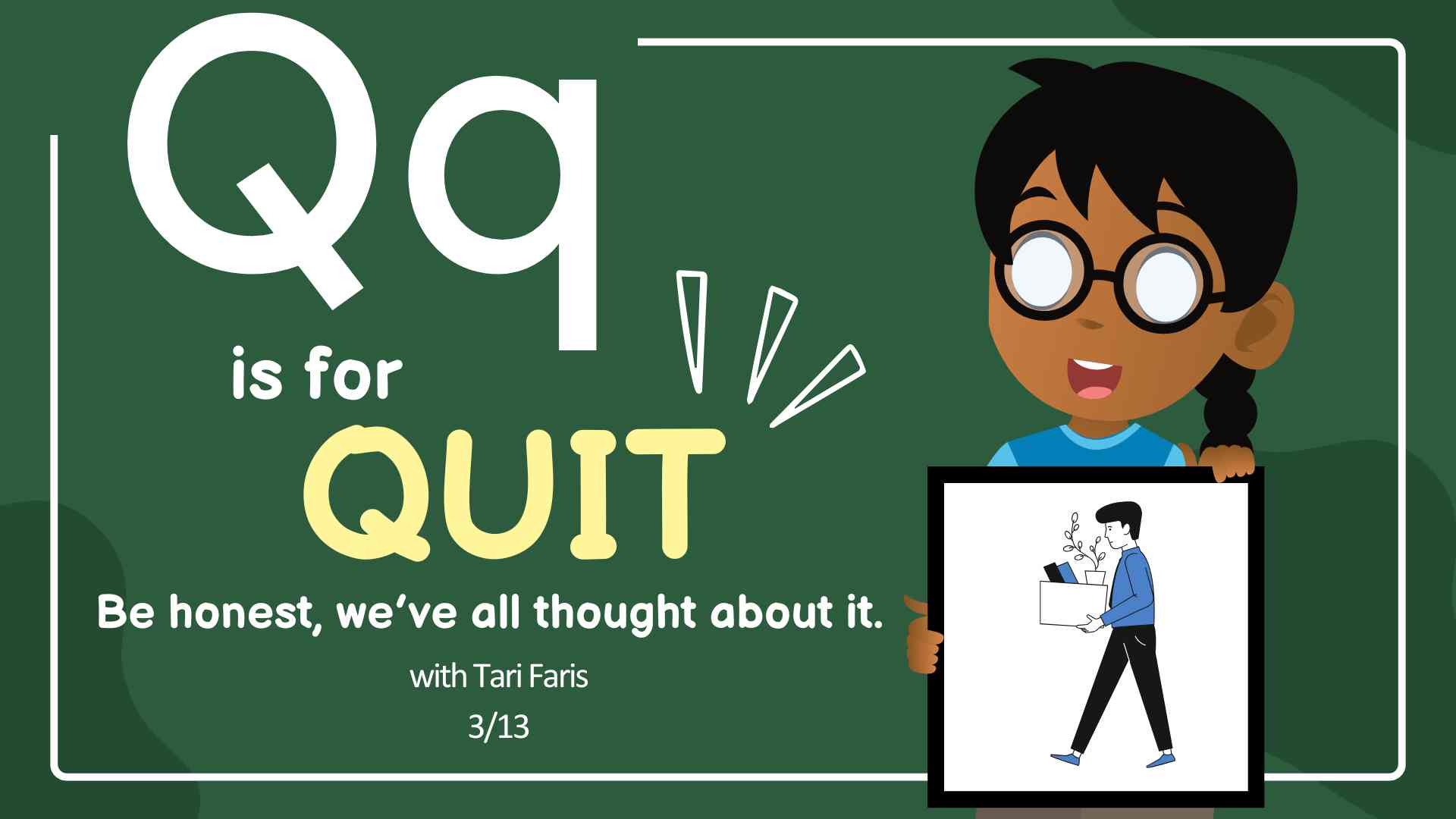 Qq

is for

QUIT

Be honest, we've all thought about it.

with Tari Faris

3/13